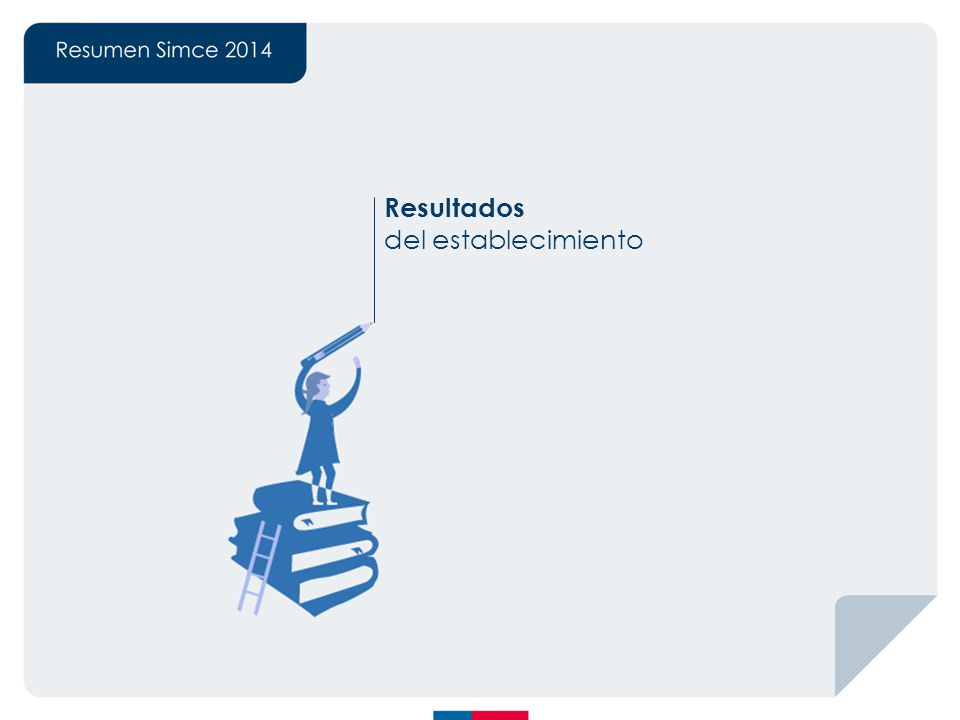 Resumen Simce 2014

Resultados
del establecimiento